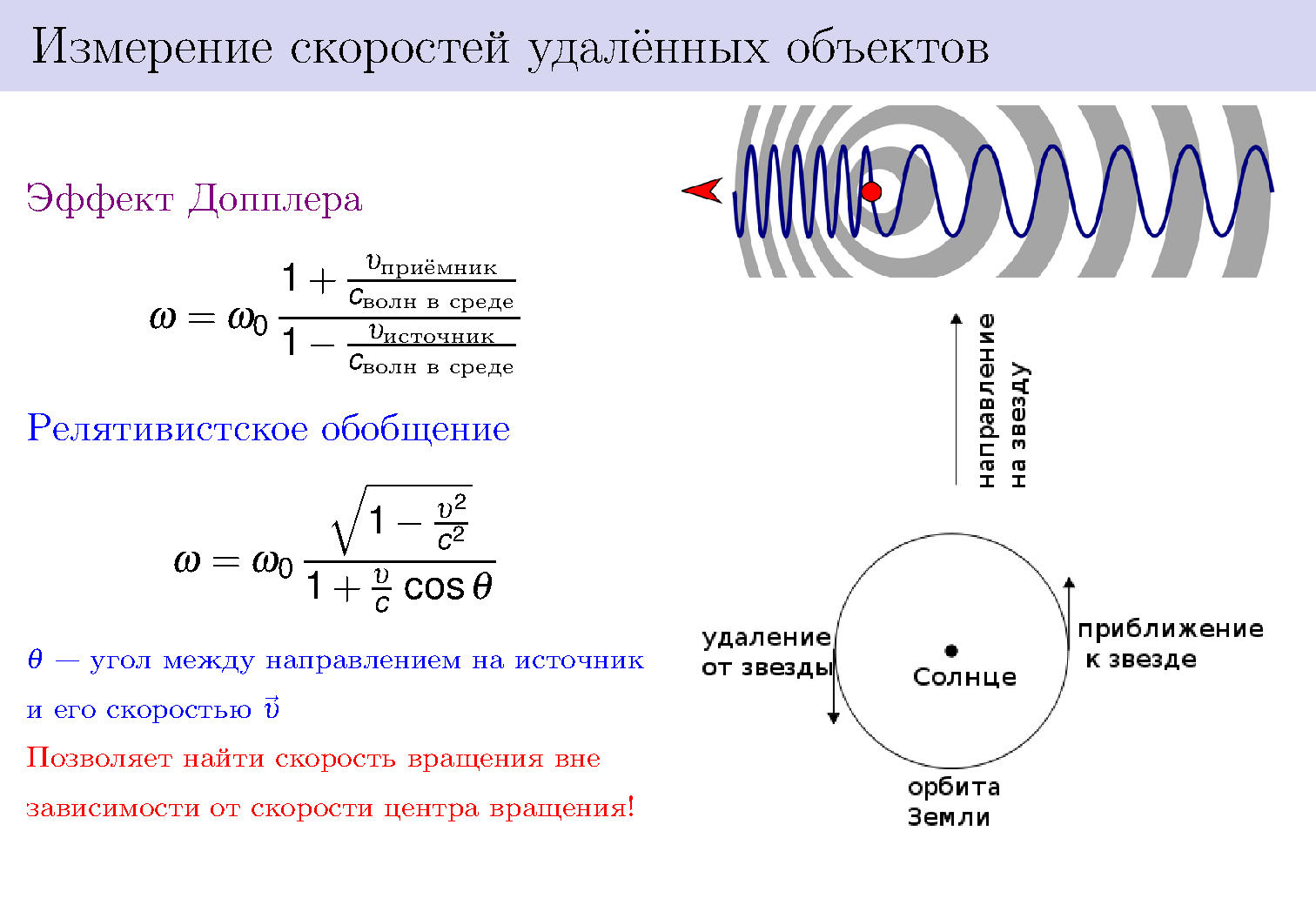 Измерение скоростей удалённых объектов

Эффект Допплера

$\omega = \omega_0 \frac{1 + \frac{v_{\text{приёмник}}}{c_{\text{волн в среде}}}}{1 - \frac{v_{\text{источник}}}{c_{\text{волн в среде}}}}$

Релятивистское обобщение

$\omega = \omega_0 \frac{\sqrt{1 - \frac{v^2}{c^2}}}{1 + \frac{v}{c}\cos\theta}$

$\theta$ — угол между направлением на источник и его скоростью $\vec{v}$

Позволяет найти скорость вращения вне зависимости от скорости центра вращения!

направление на звезду

удаление от звезды

Солнце

приближение к звезде

орбита Земли